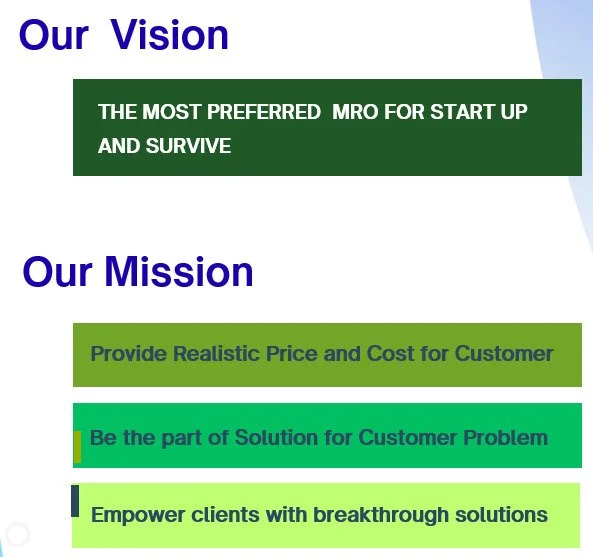 Our Vision

THE MOST PREFERRED MRO FOR START UP AND SURVIVE

Our Mission

Provide Realistic Price and Cost for Customer

Be the part of Solution for Customer Problem

Empower clients with breakthrough solutions